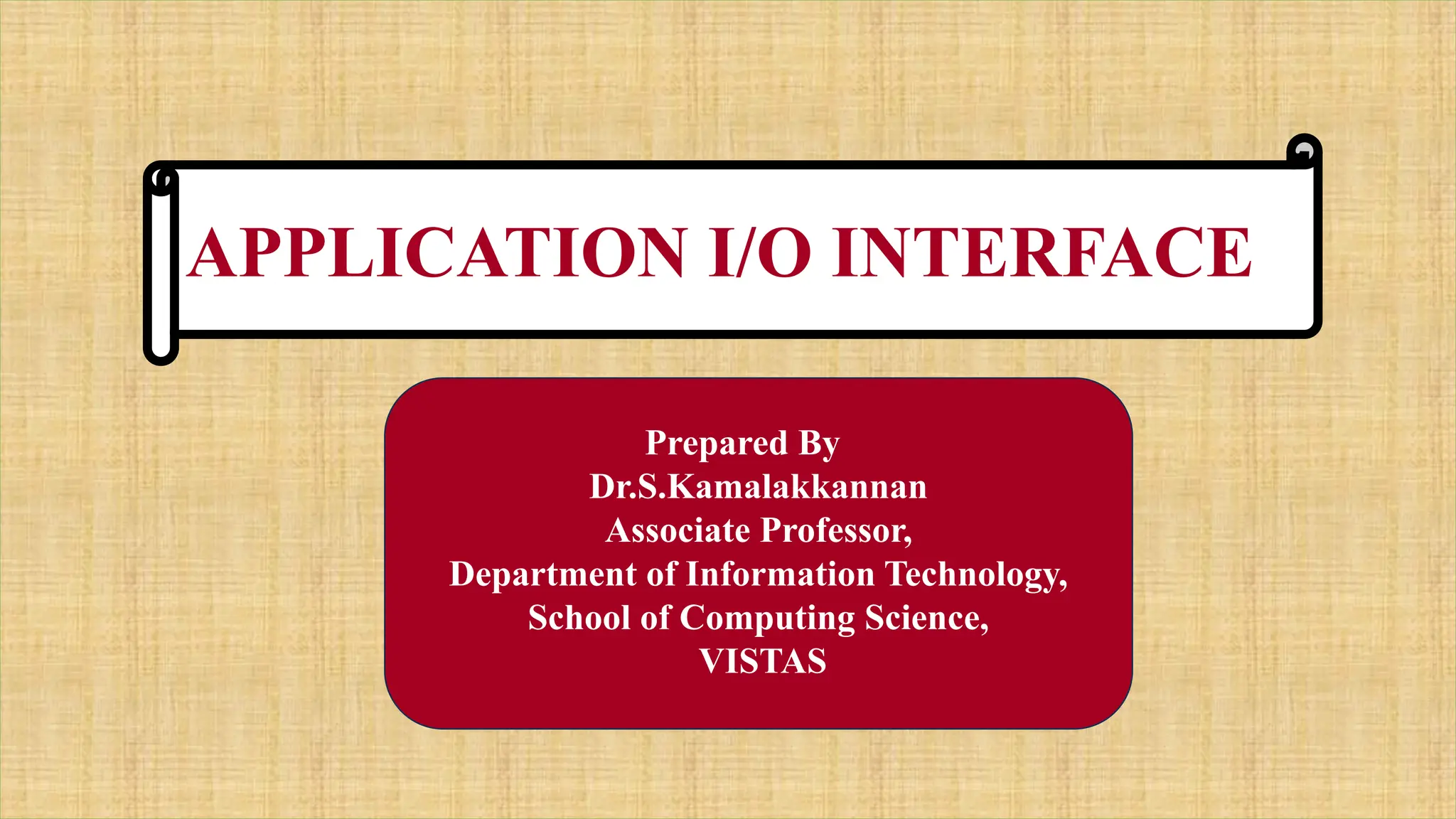 APPLICATION I/O INTERFACE

Prepared By
Dr.S.Kamalakkannan
Associate Professor,
Department of Information Technology,
School of Computing Science,
VISTAS